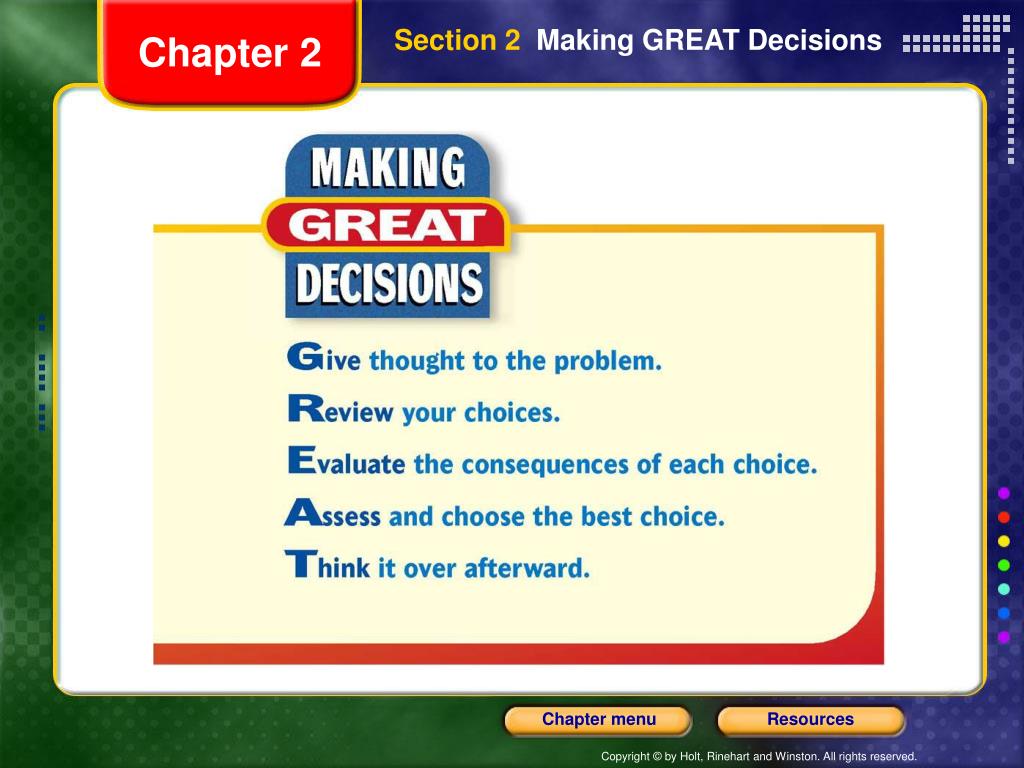 Chapter 2

Section 2 Making GREAT Decisions

MAKING
GREAT
DECISIONS

Give thought to the problem.
Review your choices.
Evaluate the consequences of each choice.
Assess and choose the best choice.
Think it over afterward.

Chapter menu

Resources

Copyright © by Holt, Rinehart and Winston. All rights reserved.